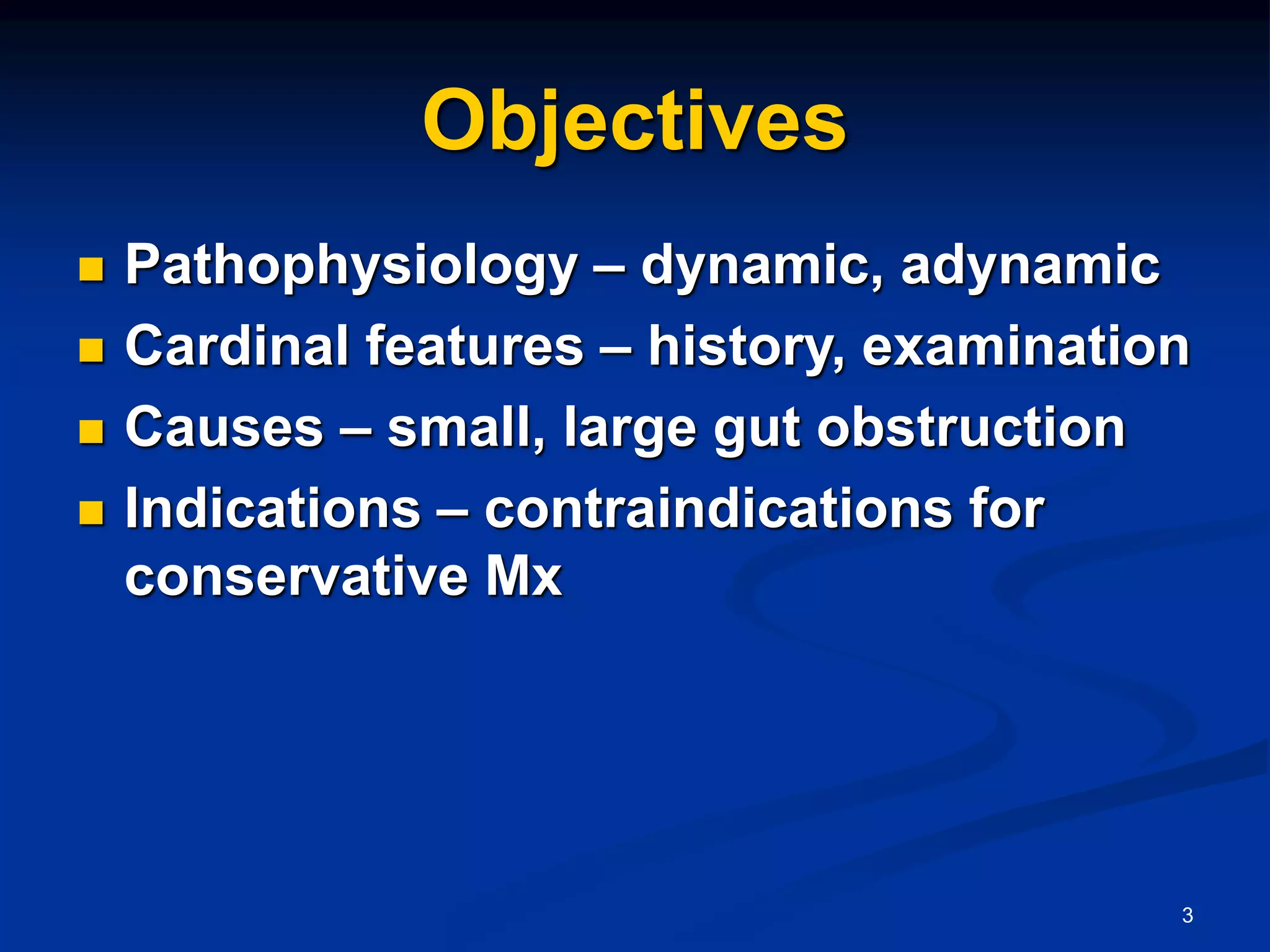 Objectives

- Pathophysiology – dynamic, adynamic
- Cardinal features – history, examination
- Causes – small, large gut obstruction
- Indications – contraindications for conservative Mx

3